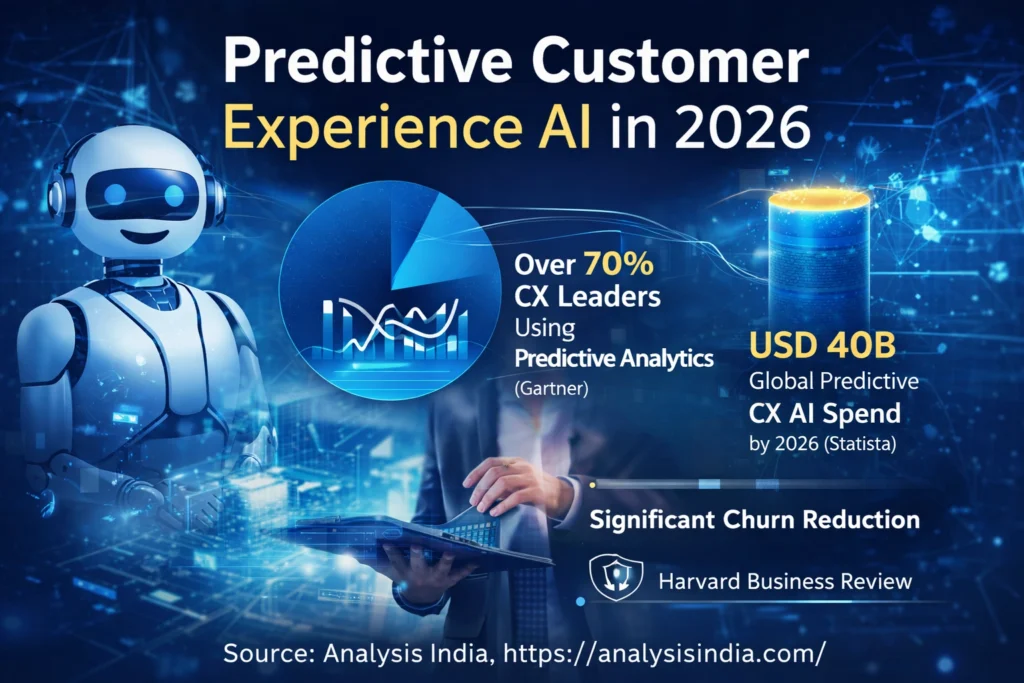 Predictive Customer Experience AI in 2026

Over 70% CX Leaders Using Predictive Analytics (Gartner)

USD 40B Global Predictive CX AI Spend by 2026 (Statista)

Significant Churn Reduction

Harvard Business Review

Source: Analysis India, https://analysisindia.com/